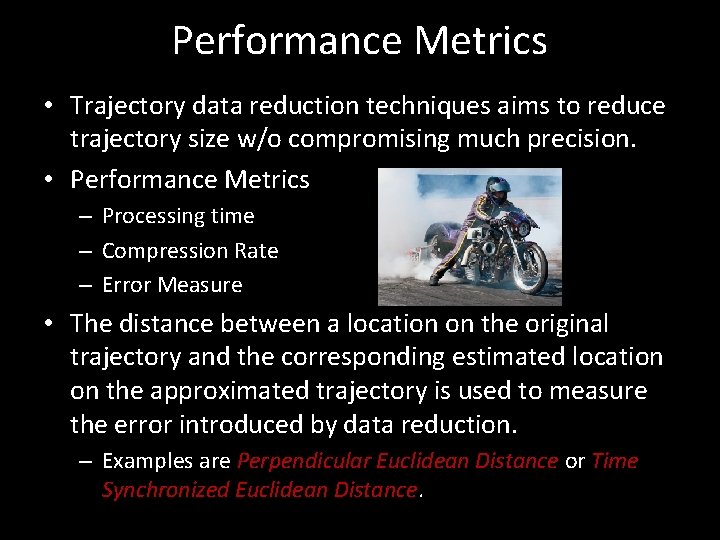 Performance Metrics

• Trajectory data reduction techniques aims to reduce trajectory size w/o compromising much precision.

• Performance Metrics
– Processing time
– Compression Rate
– Error Measure

• The distance between a location on the original trajectory and the corresponding estimated location on the approximated trajectory is used to measure the error introduced by data reduction.
– Examples are Perpendicular Euclidean Distance or Time Synchronized Euclidean Distance.